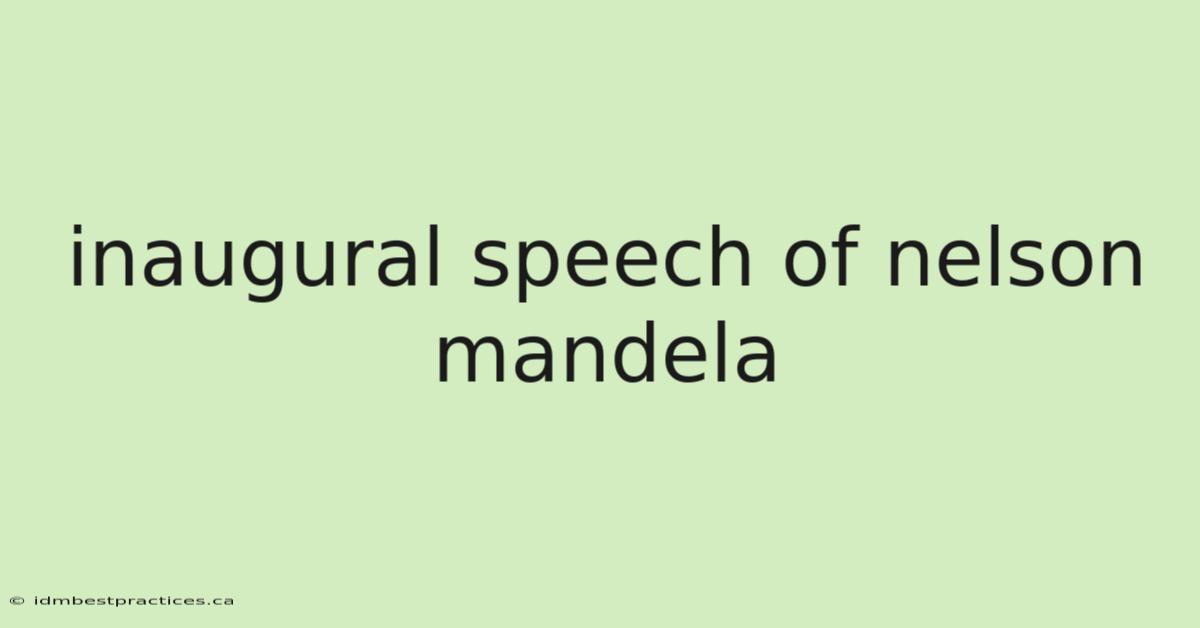 inaugural speech of nelson mandela

© idmbestpractices.ca